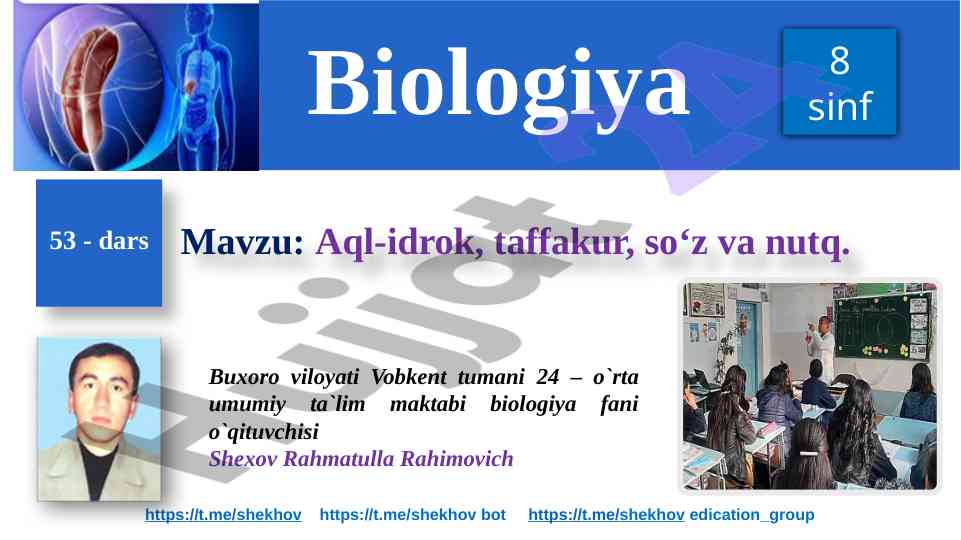 Biologiya

8 sinf

53 - dars

Mavzu: Aql-idrok, taffakur, so‘z va nutq.

Buxoro viloyati Vobkent tumani 24 – o`rta umumiy ta`lim maktabi biologiya fani o`qituvchisi
Shexov Rahmatulla Rahimovich

https://t.me/shekhov https://t.me/shekhov bot https://t.me/shekhov edication_group